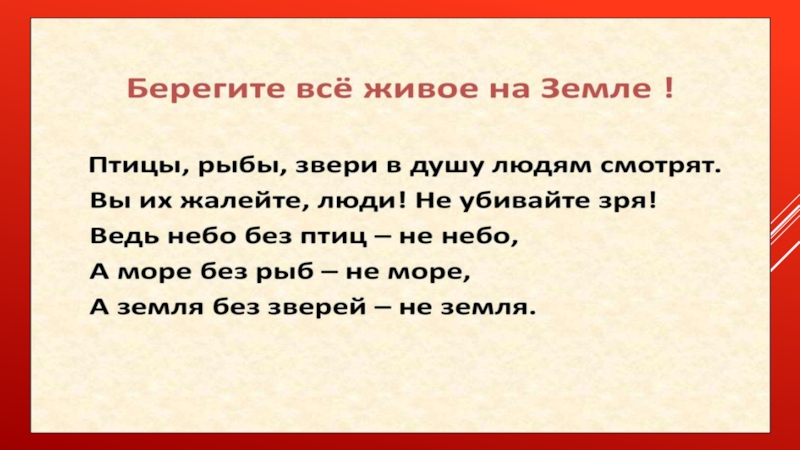 Берегите всё живое на Земле !

Птицы, рыбы, звери в душу людям смотрят.
Вы их жалейте, люди! Не убивайте зря!
Ведь небо без птиц – не небо,
А море без рыб – не море,
А земля без зверей – не земля.